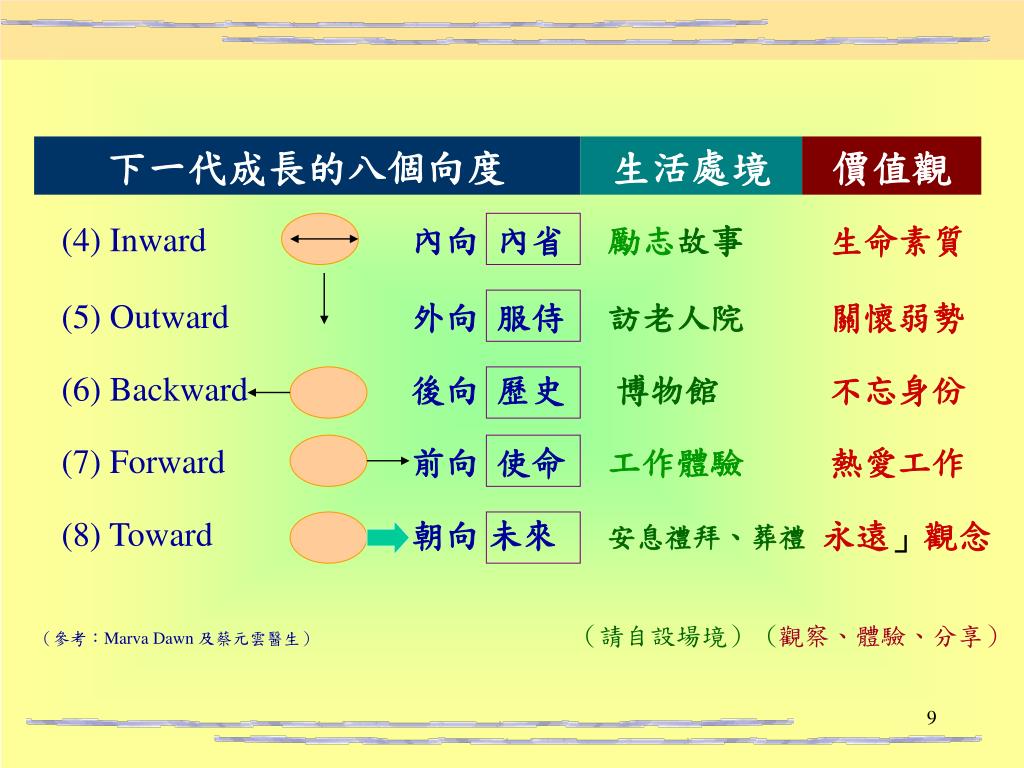 | 下一代成長的八個向度 | | | 生活處境 | 價值觀 |
|---|---|---|---|---|
| (4) Inward | 內向 | 內省 | 勵志故事 | 生命素質 |
| (5) Outward | 外向 | 服侍 | 訪老人院 | 關懷弱勢 |
| (6) Backward | 後向 | 歷史 | 博物館 | 不忘身份 |
| (7) Forward | 前向 | 使命 | 工作體驗 | 熱愛工作 |
| (8) Toward | 朝向 | 未來 | 安息禮拜、葬禮 | 永遠」觀念 |

（參考：Marva Dawn 及蔡元雲醫生）

（請自設場境）（觀察、體驗、分享）

9